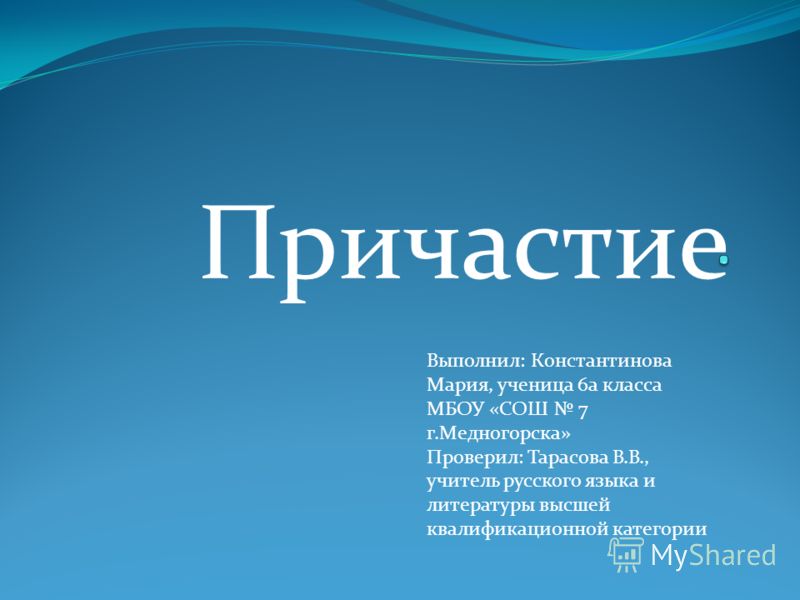 Причастие.

Выполнил: Константинова Мария, ученица 6а класса МБОУ «СОШ № 7 г.Медногорска»
Проверил: Тарасова В.В., учитель русского языка и литературы высшей квалификационной категории

MyShared